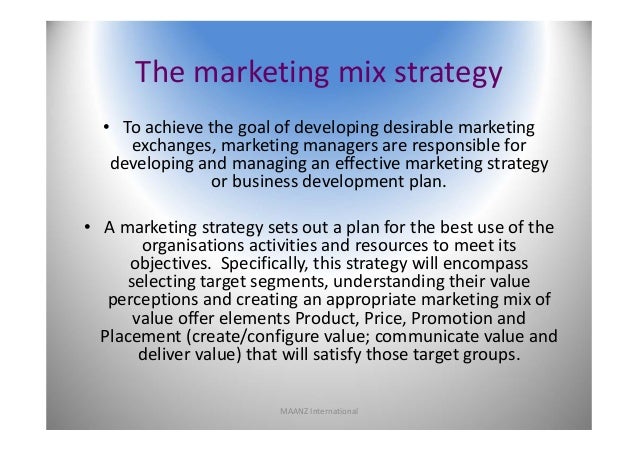 The marketing mix strategy

• To achieve the goal of developing desirable marketing exchanges, marketing managers are responsible for developing and managing an effective marketing strategy or business development plan.

• A marketing strategy sets out a plan for the best use of the organisations activities and resources to meet its objectives. Specifically, this strategy will encompass selecting target segments, understanding their value perceptions and creating an appropriate marketing mix of value offer elements Product, Price, Promotion and Placement (create/configure value; communicate value and deliver value) that will satisfy those target groups.

MAANZ International